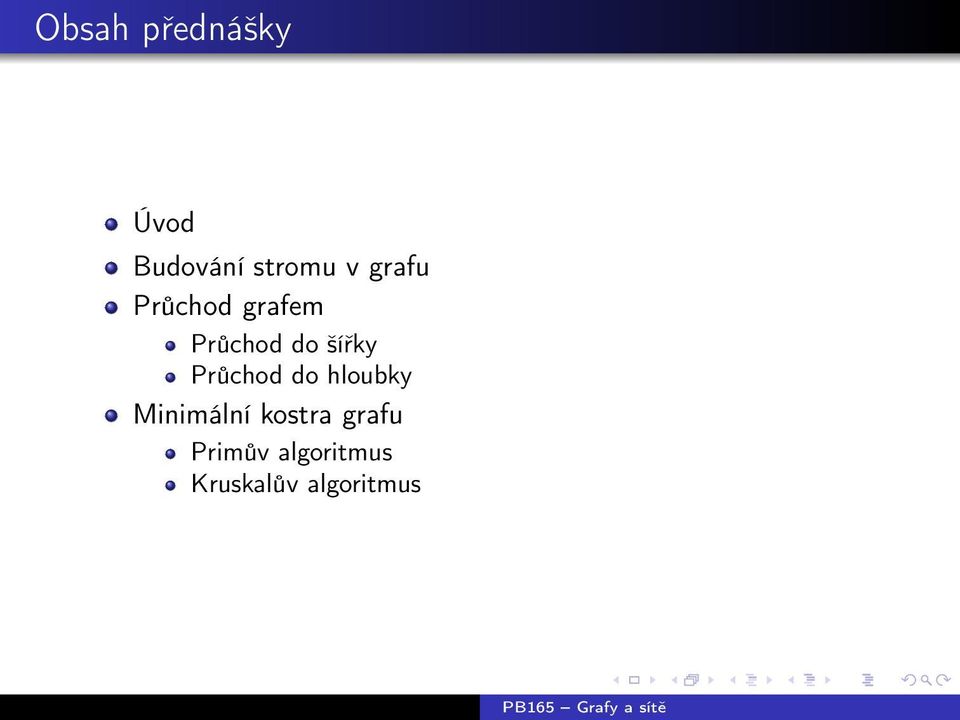 Obsah přednášky

Úvod

Budování stromu v grafu

Průchod grafem

Průchod do šířky

Průchod do hloubky

Minimální kostra grafu

Primův algoritmus

Kruskalův algoritmus

PB165 – Grafy a sítě